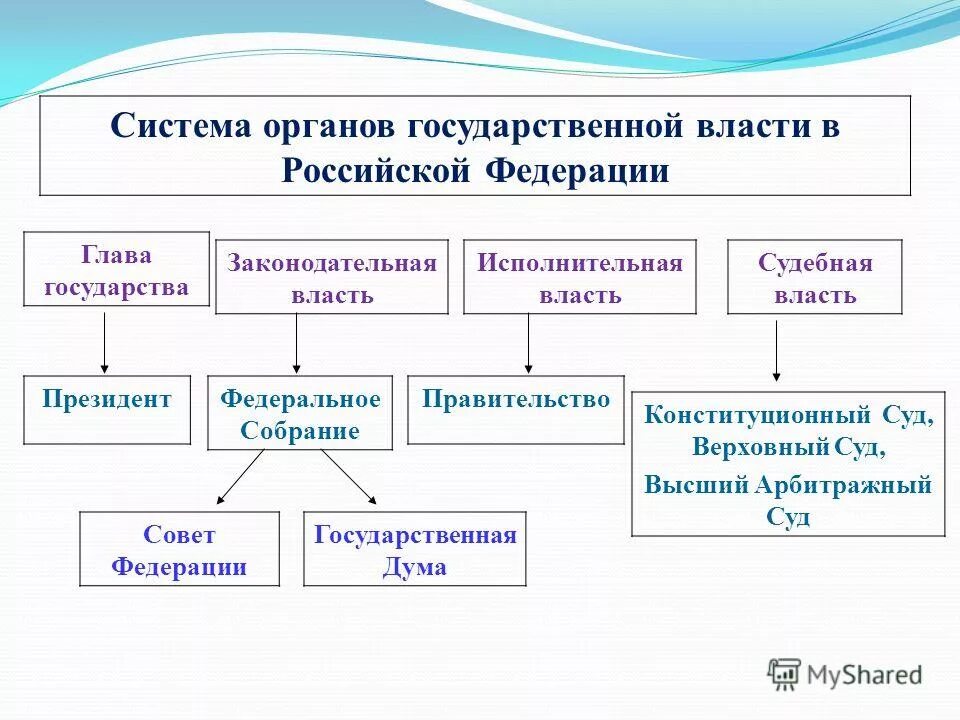 Система органов государственной власти в Российской Федерации

Глава государства

Законодательная власть

Исполнительная власть

Судебная власть

Президент

Федеральное Собрание

Правительство

Конституционный Суд, Верховный Суд, Высший Арбитражный Суд

Совет Федерации

Государственная Дума

MyShared